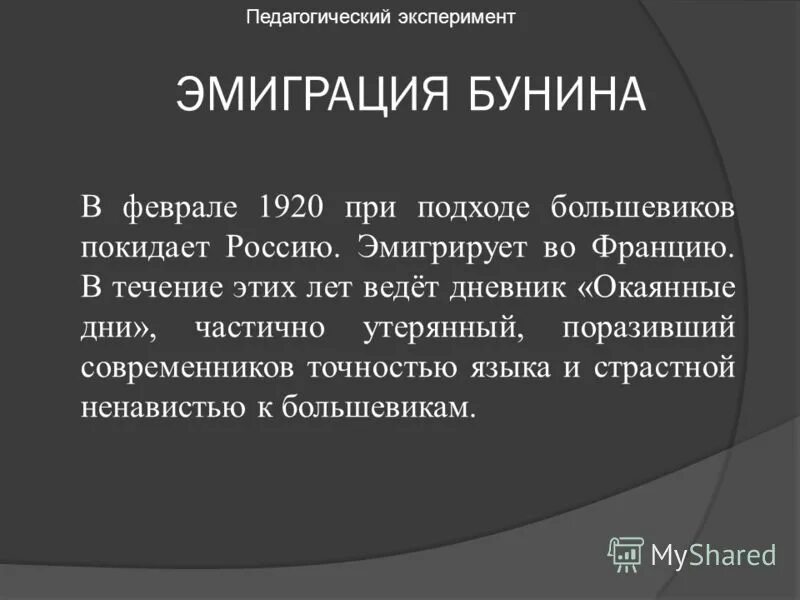 Педагогический эксперимент

ЭМИГРАЦИЯ БУНИНА

В феврале 1920 при подходе большевиков покидает Россию. Эмигрирует во Францию. В течение этих лет ведёт дневник «Окаянные дни», частично утерянный, поразивший современников точностью языка и страстной ненавистью к большевикам.

MyShared